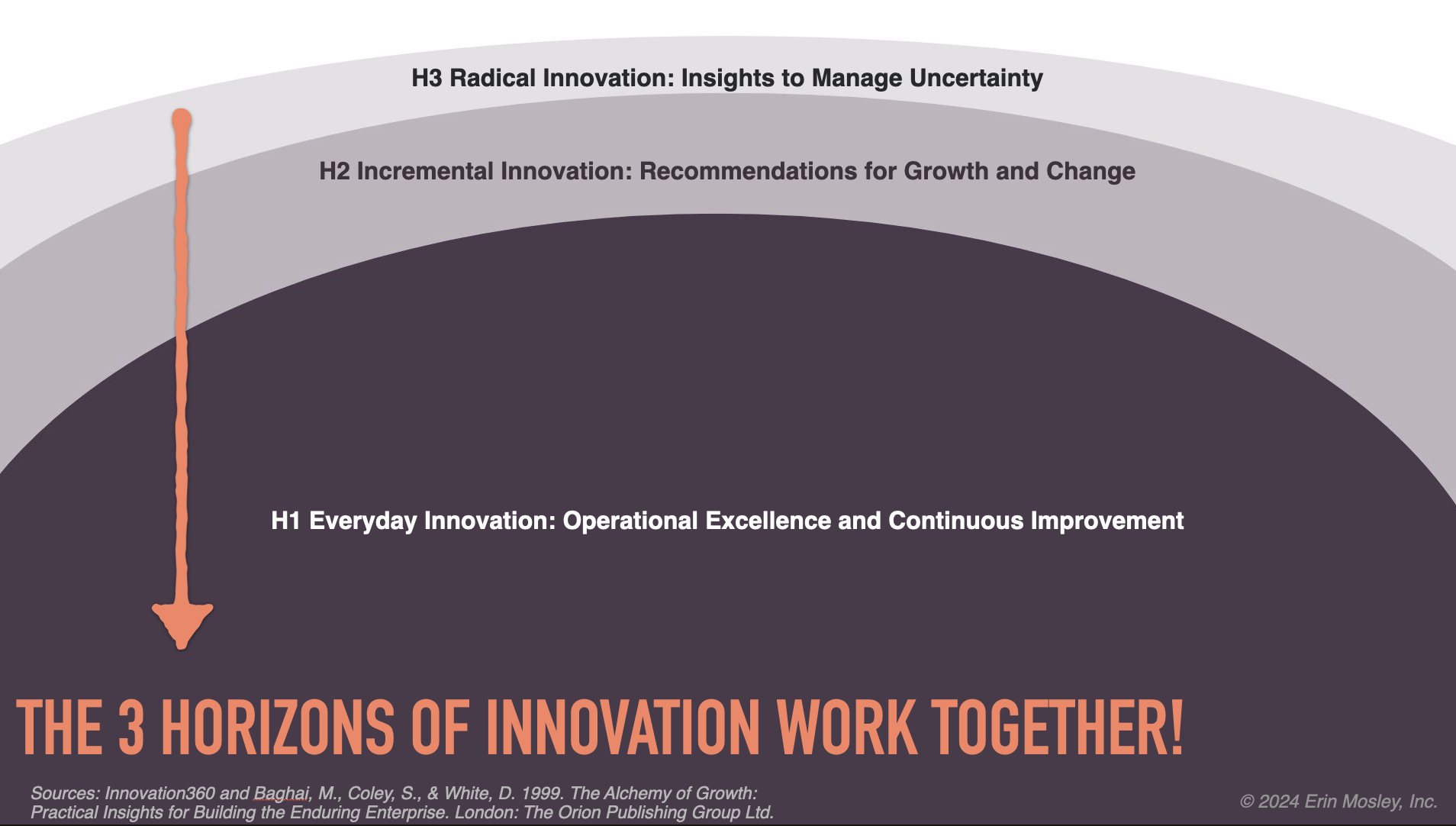 H3 Radical Innovation: Insights to Manage Uncertainty

H2 Incremental Innovation: Recommendations for Growth and Change

H1 Everyday Innovation: Operational Excellence and Continuous Improvement

THE 3 HORIZONS OF INNOVATION WORK TOGETHER!

Sources: Innovation360 and Baghai, M., Coley, S., & White, D. 1999. The Alchemy of Growth: Practical Insights for Building the Enduring Enterprise. London: The Orion Publishing Group Ltd.

© 2024 Erin Mosley, Inc.